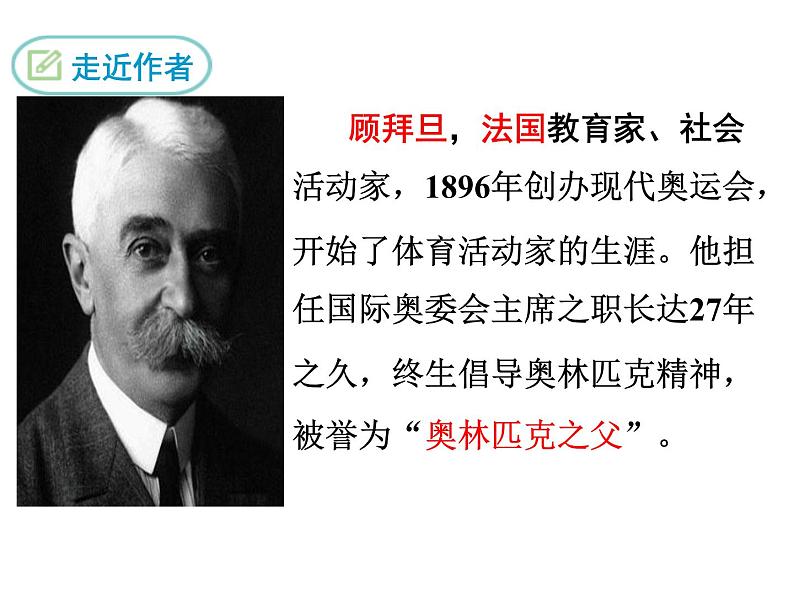 走近作者

顾拜旦，法国教育家、社会活动家，1896年创办现代奥运会，开始了体育活动家的生涯。他担任国际奥委会主席之职长达27年之久，终生倡导奥林匹克精神，被誉为“奥林匹克之父”。